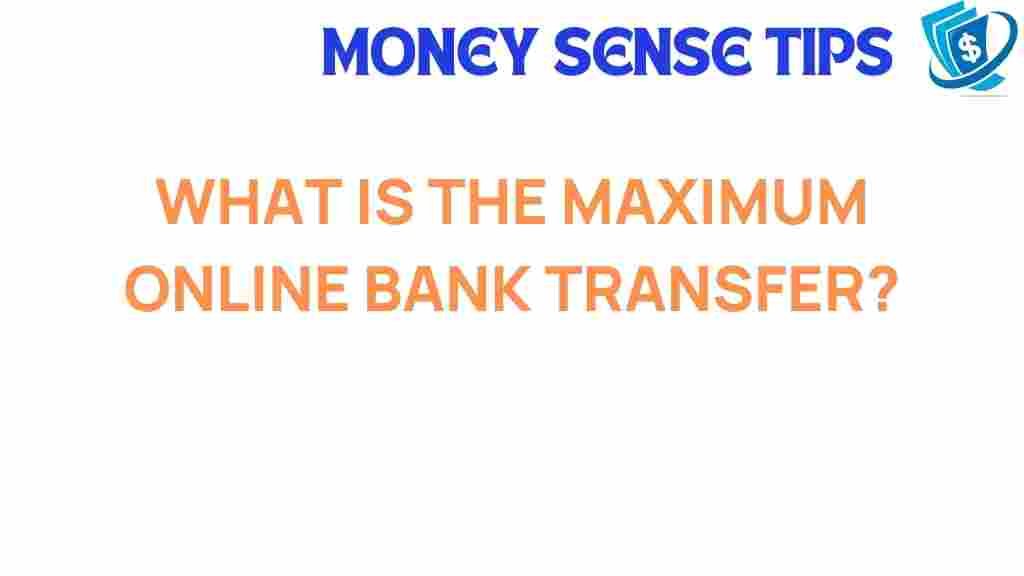 MONEY SENSE TIPS

$

WHAT IS THE MAXIMUM ONLINE BANK TRANSFER?